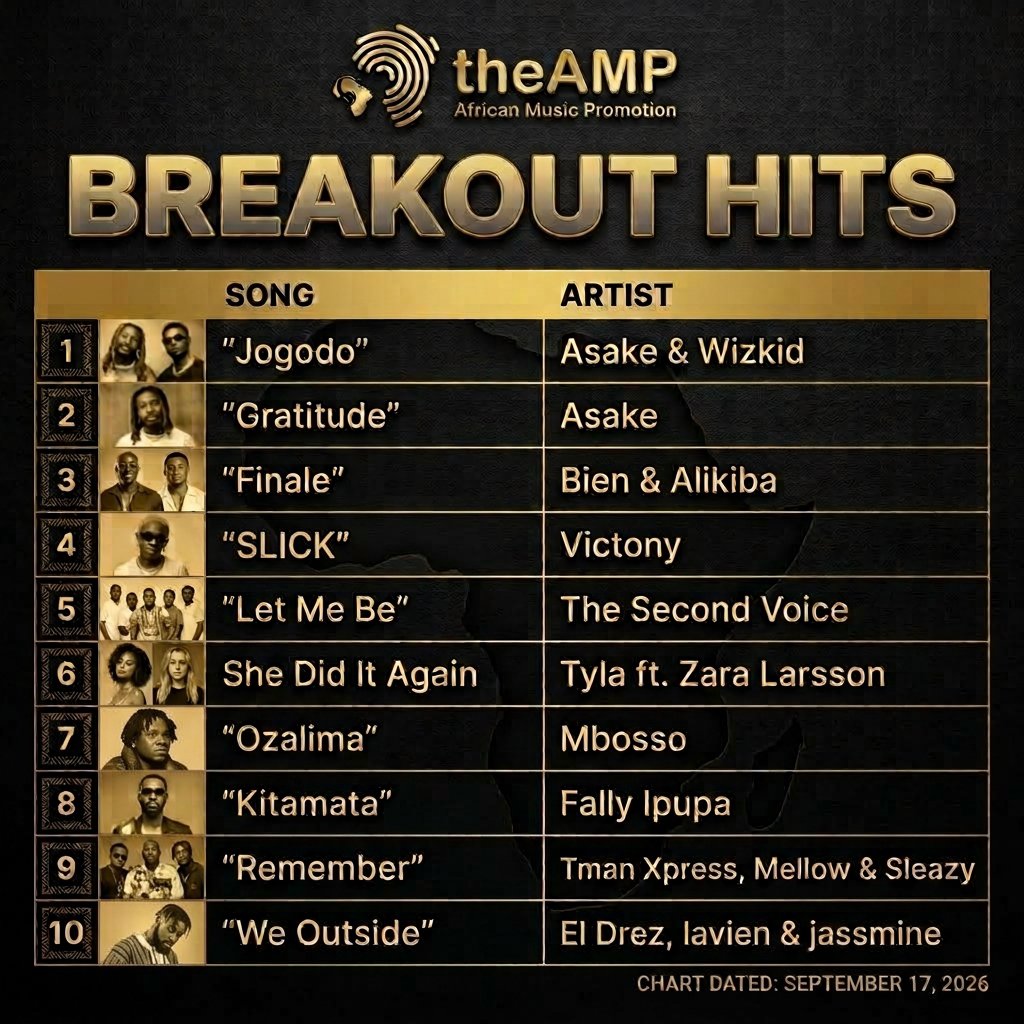 theAMP
African Music Promotion

BREAKOUT HITS

| | SONG | ARTIST |
|---|---|---|
| 1 | "Jogodo" | Asake & Wizkid |
| 2 | "Gratitude" | Asake |
| 3 | "Finale" | Bien & Alikiba |
| 4 | "SLICK" | Victony |
| 5 | "Let Me Be" | The Second Voice |
| 6 | She Did It Again | Tyla ft. Zara Larsson |
| 7 | "Ozalima" | Mbosso |
| 8 | "Kitamata" | Fally Ipupa |
| 9 | "Remember" | Tman Xpress, Mellow & Sleazy |
| 10 | "We Outside" | El Drez, lavien & jassmine |

CHART DATED: SEPTEMBER 17, 2026